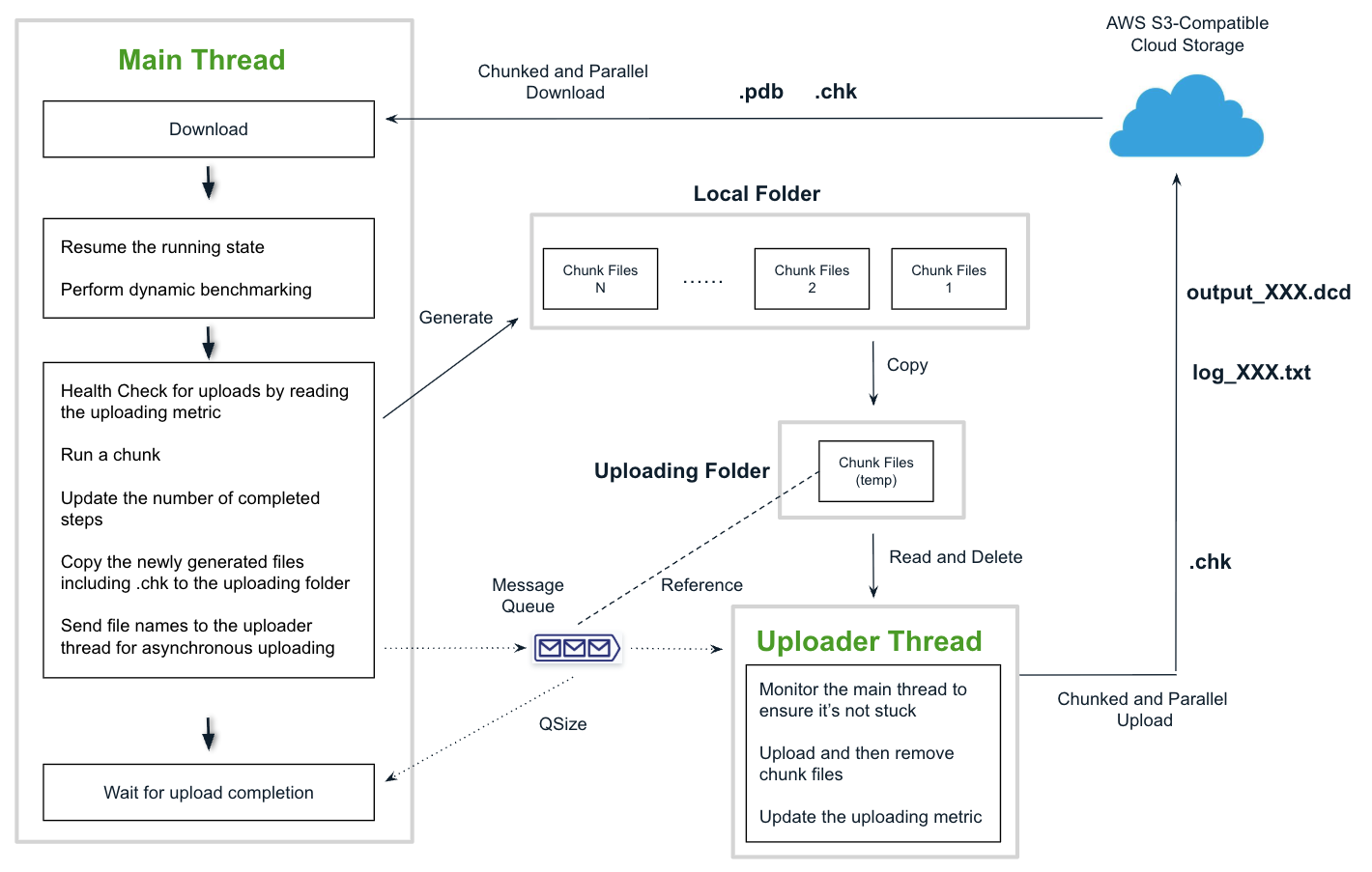 Main Thread

Download

Resume the running state

Perform dynamic benchmarking

Health Check for uploads by reading the uploading metric

Run a chunk

Update the number of completed steps

Copy the newly generated files including .chk to the uploading folder

Send file names to the uploader thread for asynchronous uploading

Wait for upload completion

Chunked and Parallel Download

.pdb .chk

AWS S3-Compatible Cloud Storage

Local Folder

Chunk Files N

……

Chunk Files 2

Chunk Files 1

Generate

Copy

Uploading Folder

Chunk Files (temp)

Read and Delete

Message Queue

Reference

QSize

Uploader Thread

Monitor the main thread to ensure it's not stuck

Upload and then remove chunk files

Update the uploading metric

output_XXX.dcd

log_XXX.txt

.chk

Chunked and Parallel Upload